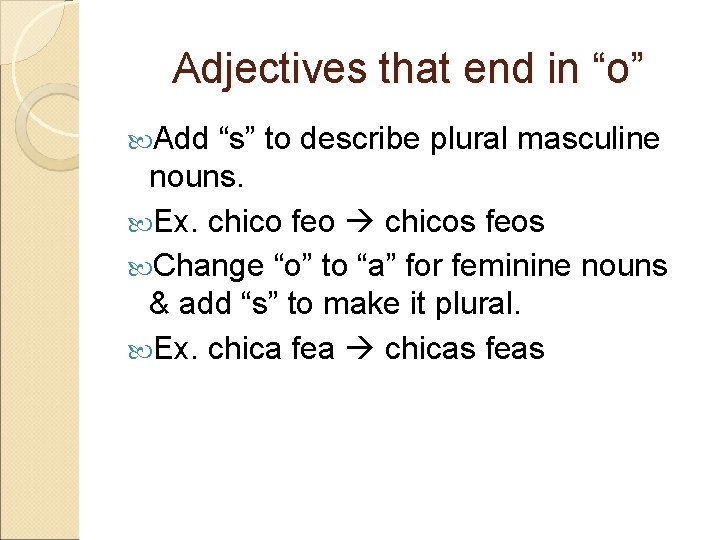 Adjectives that end in “o”

Add “s” to describe plural masculine nouns.

Ex. chico feo → chicos feos

Change “o” to “a” for feminine nouns & add “s” to make it plural.

Ex. chica fea → chicas feas